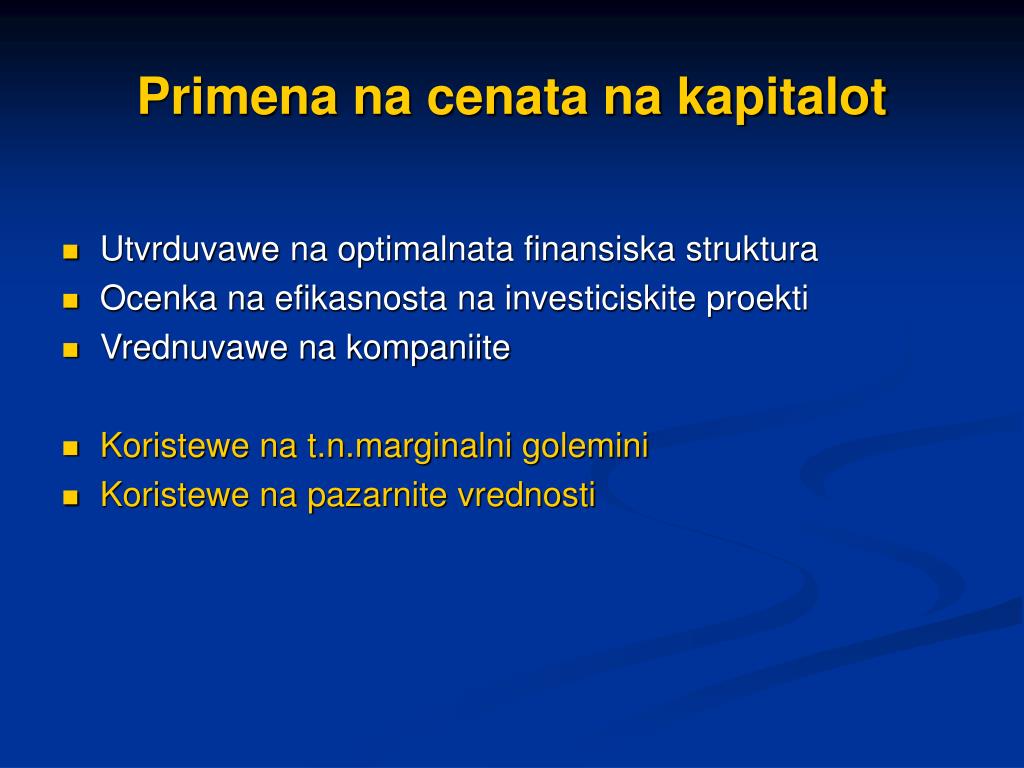 Primena na cenata na kapitalot

- Utvrduvawe na optimalnata finansiska struktura
- Ocenka na efikasnosta na investiciskite proekti
- Vrednuvawe na kompaniite

- Koristewe na t.n.marginalni golemini
- Koristewe na pazarnite vrednosti